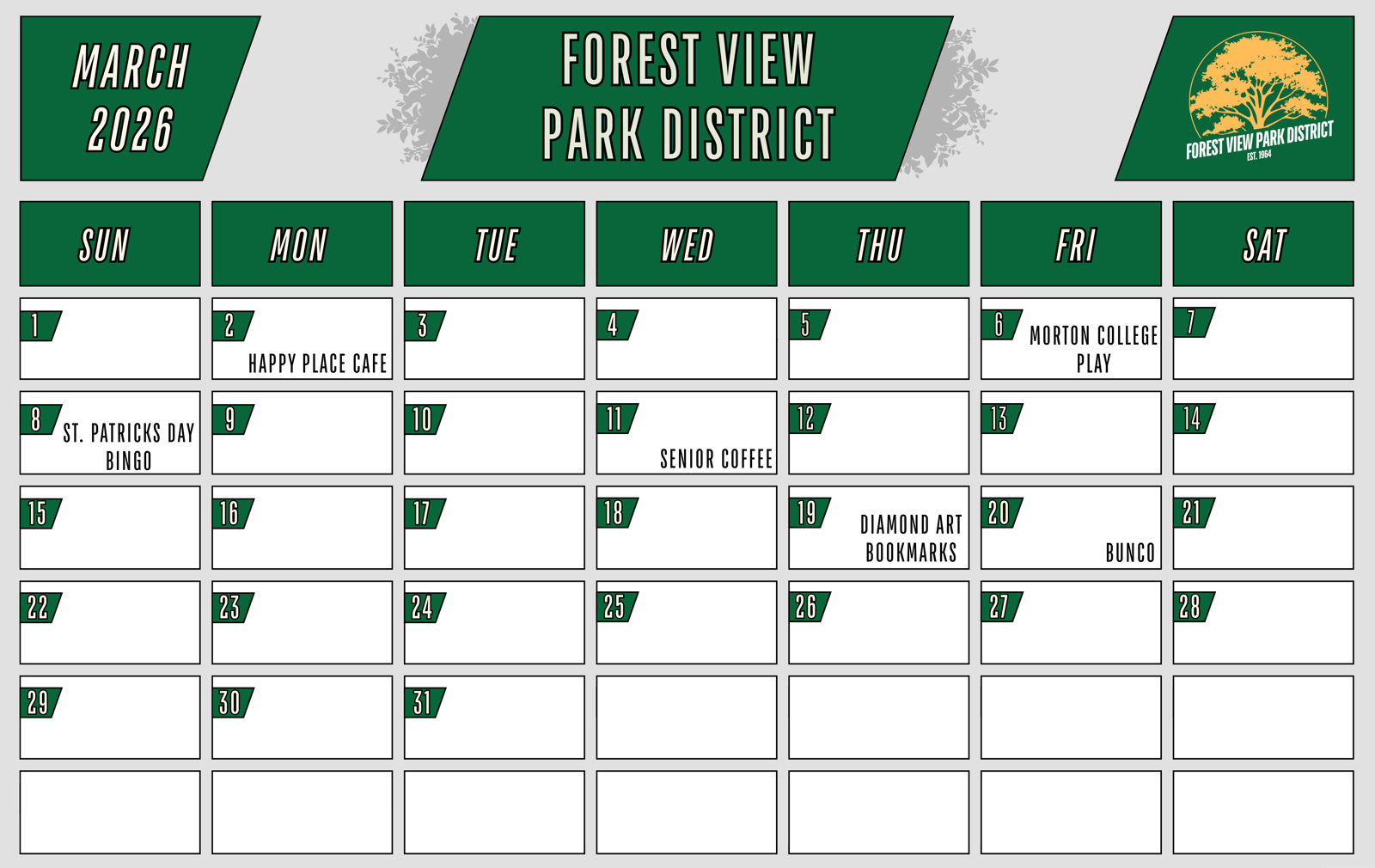 MARCH 2026

FOREST VIEW PARK DISTRICT

FOREST VIEW PARK DISTRICT
EST. 1964

| SUN | MON | TUE | WED | THU | FRI | SAT |
|---|---|---|---|---|---|---|
| 1 | 2 HAPPY PLACE CAFE | 3 | 4 | 5 | 6 MORTON COLLEGE PLAY | 7 |
| 8 ST. PATRICKS DAY BINGO | 9 | 10 | 11 SENIOR COFFEE | 12 | 13 | 14 |
| 15 | 16 | 17 | 18 | 19 DIAMOND ART BOOKMARKS | 20 BUNCO | 21 |
| 22 | 23 | 24 | 25 | 26 | 27 | 28 |
| 29 | 30 | 31 | | | | |
| | | | | | | |